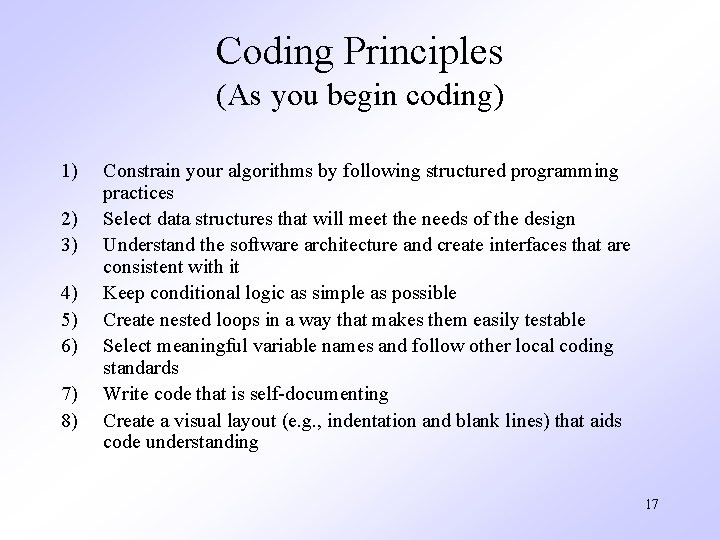 Coding Principles
(As you begin coding)

1) Constrain your algorithms by following structured programming practices
2) Select data structures that will meet the needs of the design
3) Understand the software architecture and create interfaces that are consistent with it
4) Keep conditional logic as simple as possible
5) Create nested loops in a way that makes them easily testable
6) Select meaningful variable names and follow other local coding standards
7) Write code that is self-documenting
8) Create a visual layout (e.g., indentation and blank lines) that aids code understanding

17